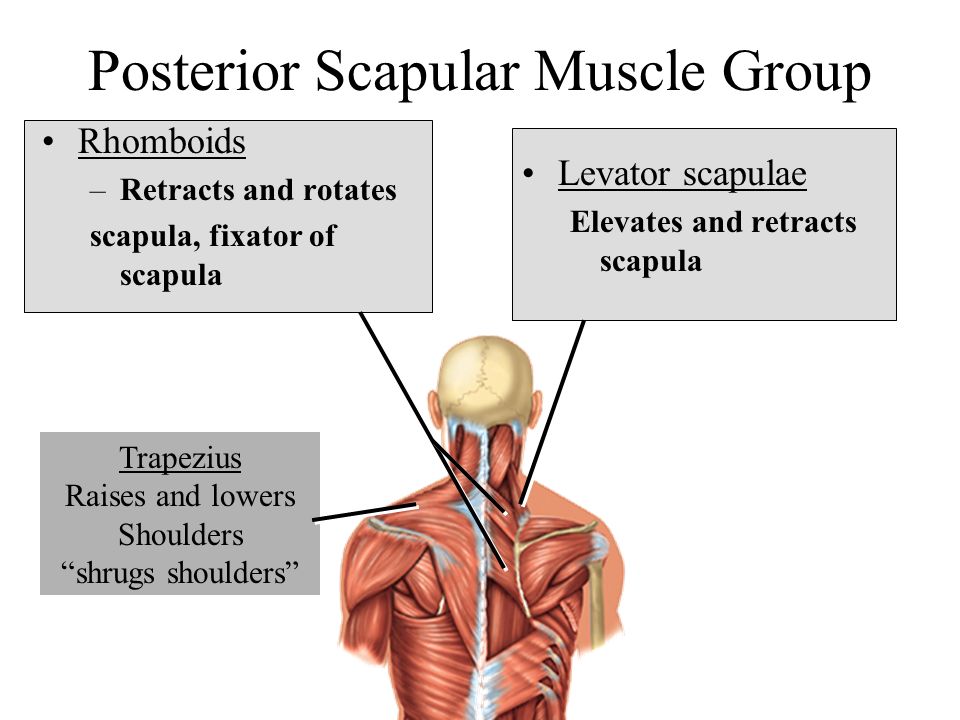 Posterior Scapular Muscle Group

• Rhomboids
– Retracts and rotates scapula, fixator of scapula

• Levator scapulae
Elevates and retracts scapula

Trapezius
Raises and lowers Shoulders
“shrugs shoulders”